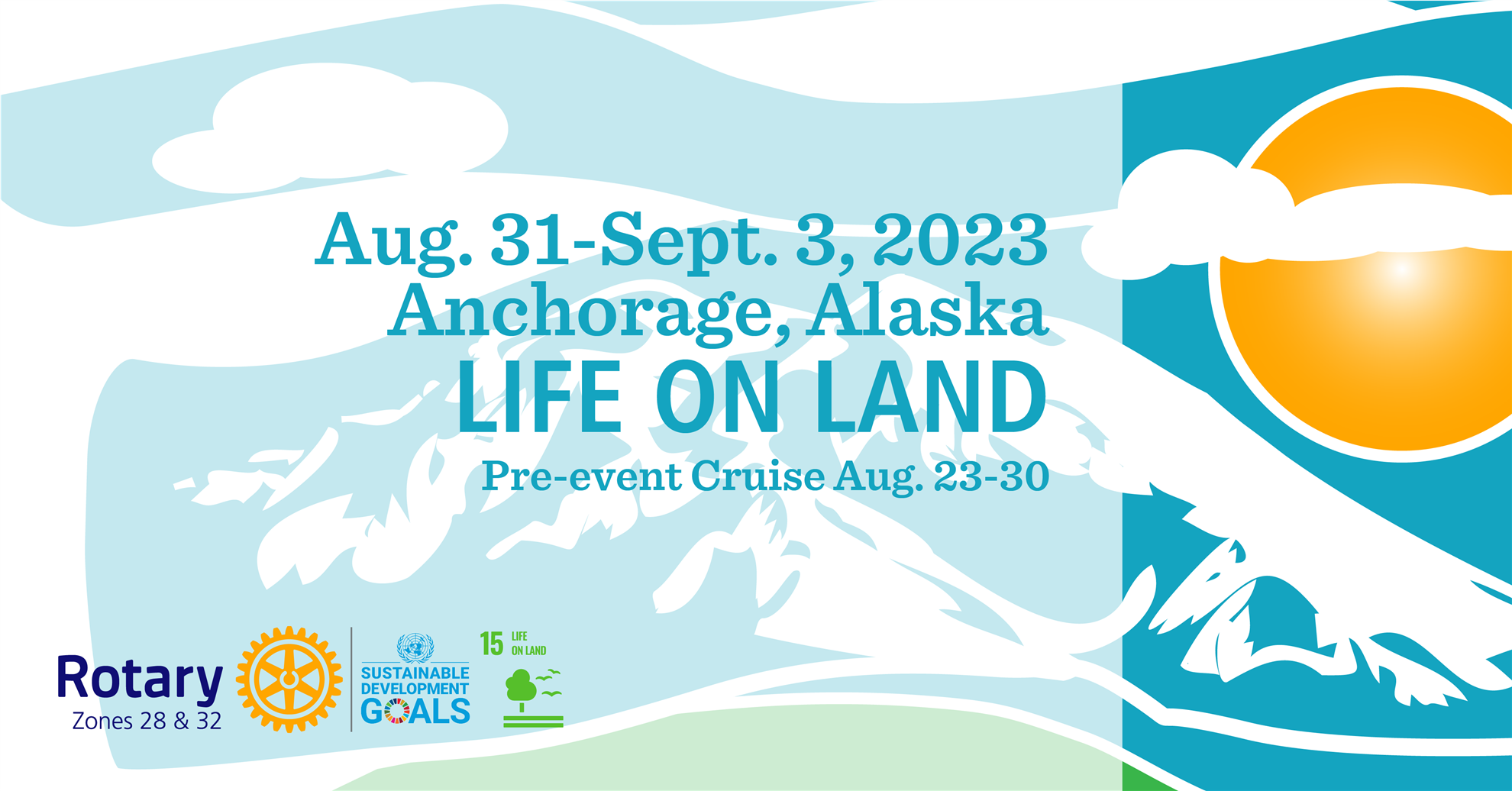 Aug. 31-Sept. 3, 2023
Anchorage, Alaska
LIFE ON LAND
Pre-event Cruise Aug. 23-30

Rotary
Zones 28 & 32

SUSTAINABLE DEVELOPMENT GOALS

15 LIFE ON LAND